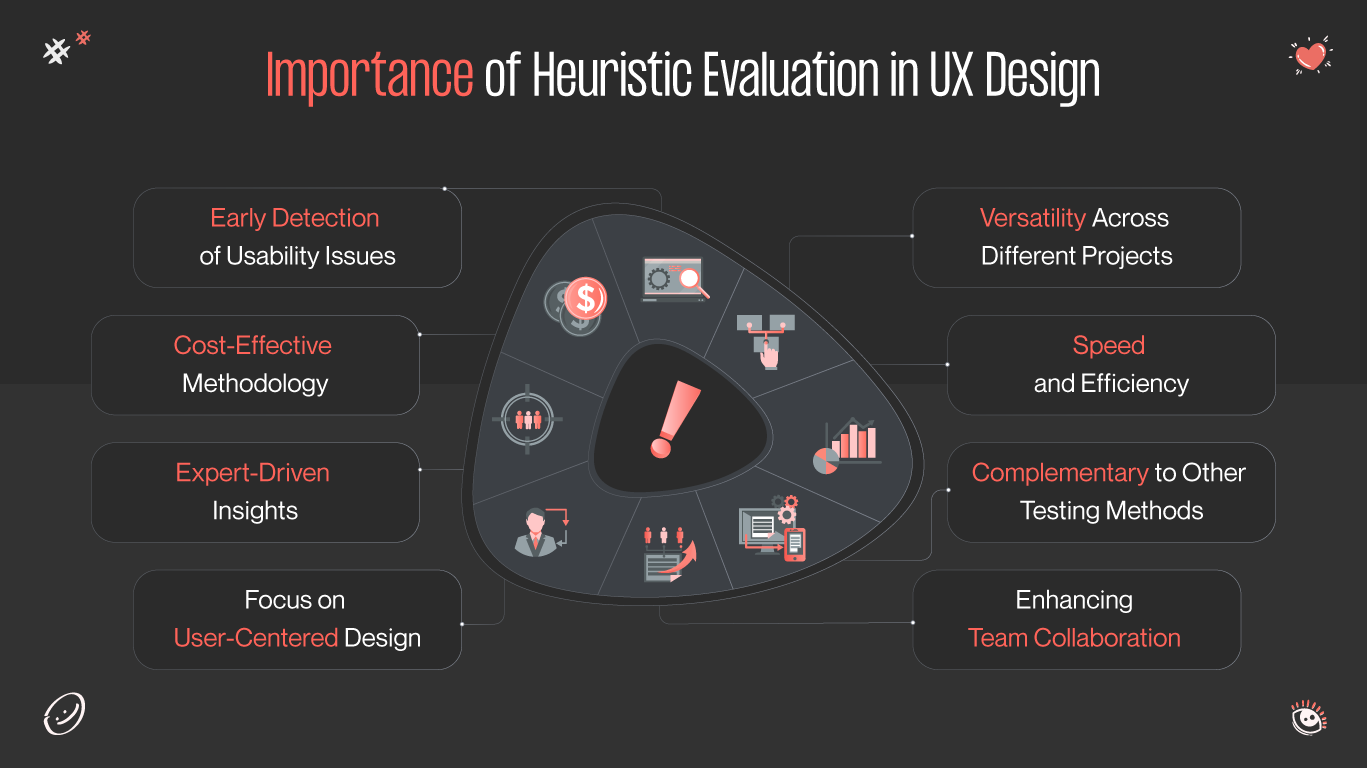 Importance of Heuristic Evaluation in UX Design

Early Detection of Usability Issues

Cost-Effective Methodology

Expert-Driven Insights

Focus on User-Centered Design

Versatility Across Different Projects

Speed and Efficiency

Complementary to Other Testing Methods

Enhancing Team Collaboration